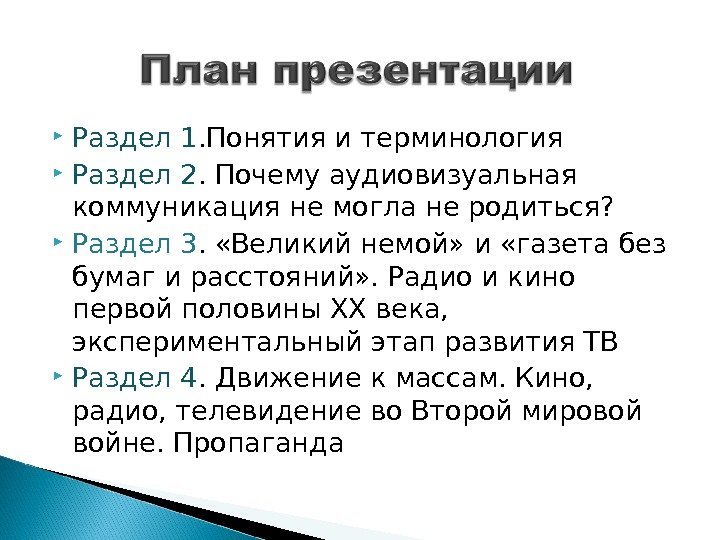 План презентации

Раздел 1.Понятия и терминология

Раздел 2. Почему аудиовизуальная коммуникация не могла не родиться?

Раздел 3. «Великий немой» и «газета без бумаг и расстояний». Радио и кино первой половины XX века, экспериментальный этап развития ТВ

Раздел 4. Движение к массам. Кино, радио, телевидение во Второй мировой войне. Пропаганда